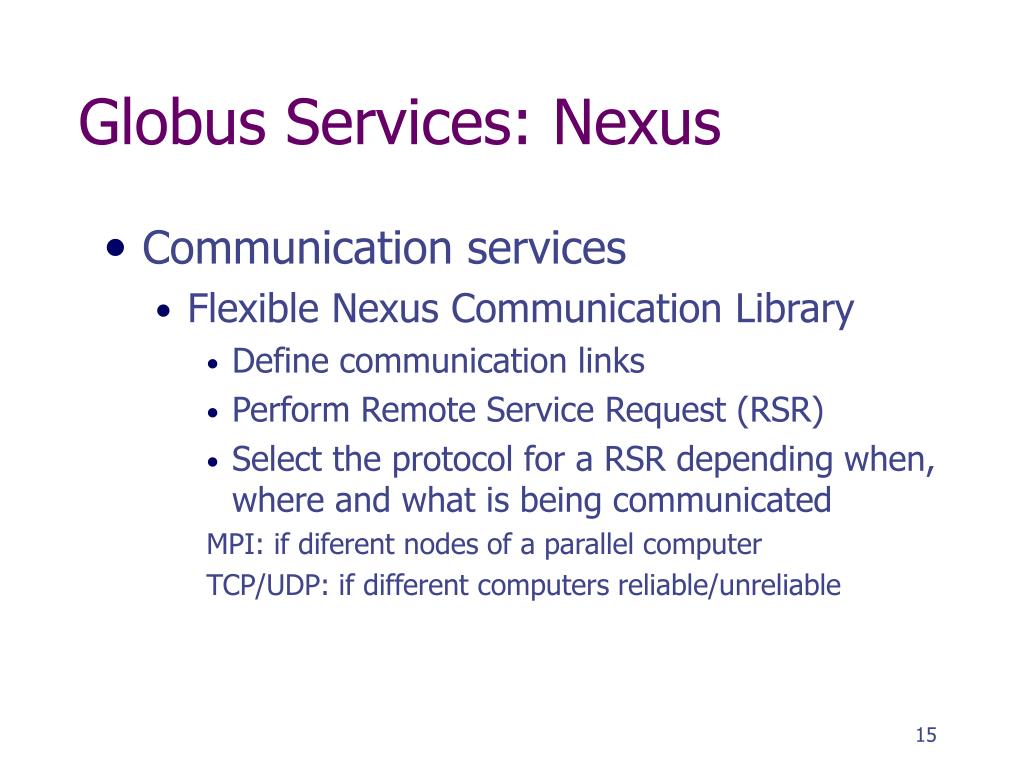 Globus Services: Nexus

• Communication services
• Flexible Nexus Communication Library
• Define communication links
• Perform Remote Service Request (RSR)
• Select the protocol for a RSR depending when, where and what is being communicated
MPI: if diferent nodes of a parallel computer
TCP/UDP: if different computers reliable/unreliable

15